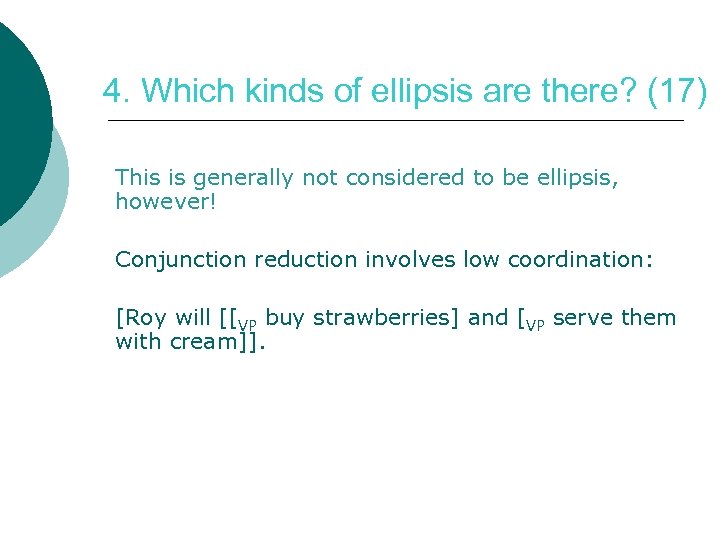 4. Which kinds of ellipsis are there? (17)

This is generally not considered to be ellipsis, however!

Conjunction reduction involves low coordination:

[Roy will [[$_{VP}$ buy strawberries] and [$_{VP}$ serve them with cream]].